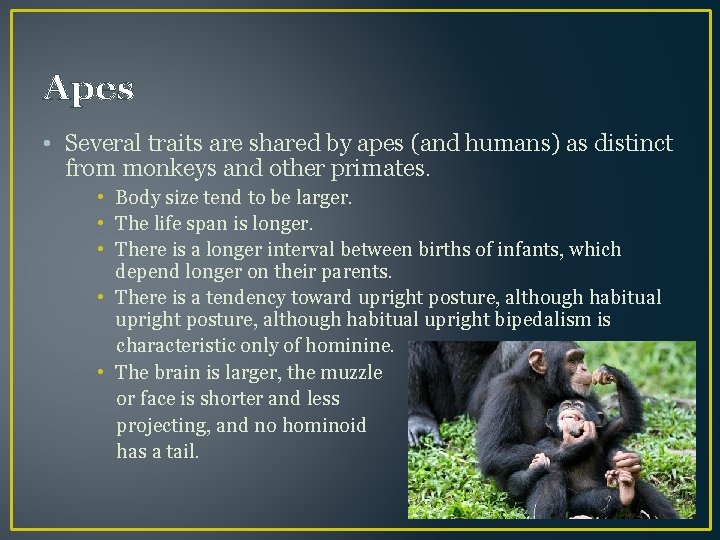 Apes

• Several traits are shared by apes (and humans) as distinct from monkeys and other primates.
  • Body size tend to be larger.
  • The life span is longer.
  • There is a longer interval between births of infants, which depend longer on their parents.
  • There is a tendency toward upright posture, although habitual upright posture, although habitual upright bipedalism is characteristic only of hominine.
  • The brain is larger, the muzzle or face is shorter and less projecting, and no hominoid has a tail.